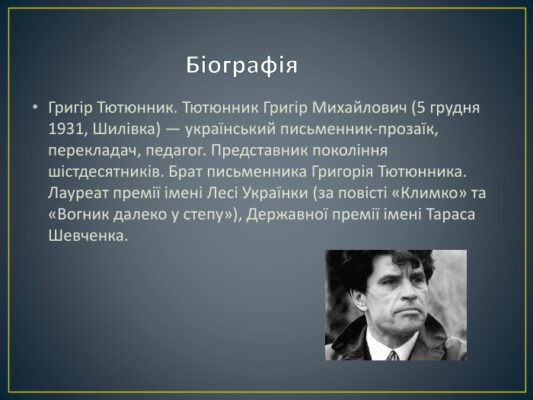 Біографія

• Григір Тютюнник. Тютюнник Григір Михайлович (5 грудня 1931, Шилівка) — український письменник-прозаїк, перекладач, педагог. Представник покоління шістдесятників. Брат письменника Григорія Тютюнника. Лауреат премії імені Лесі Українки (за повісті «Климко» та «Вогник далеко у степу»), Державної премії імені Тараса Шевченка.